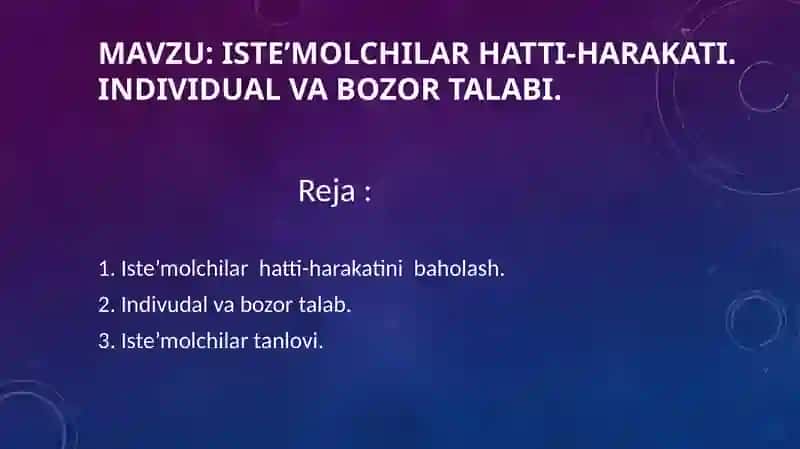 MAVZU: ISTE’MOLCHILAR HATTI-HARAKATI. INDIVIDUAL VA BOZOR TALABI.

Reja :

1. Iste’molchilar hatti-harakatini baholash.
2. Indivudal va bozor talab.
3. Iste’molchilar tanlovi.